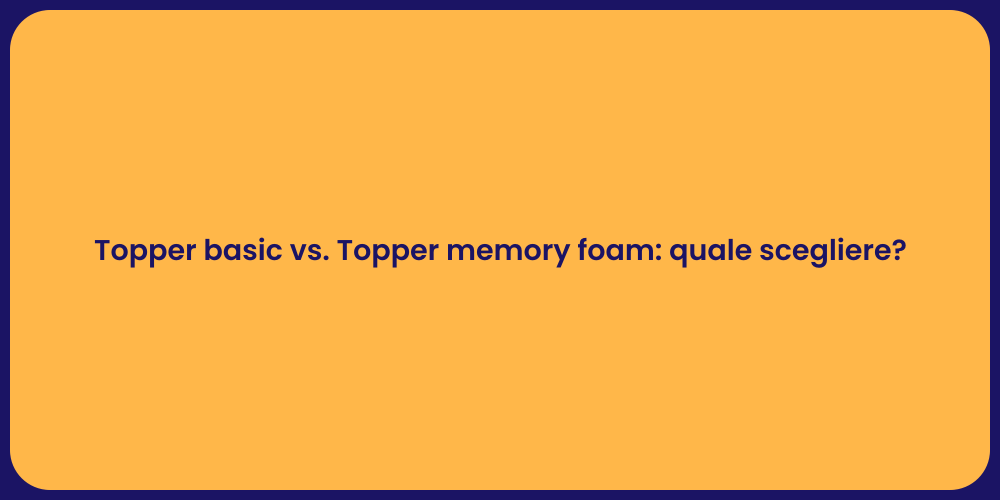 Topper basic vs. Topper memory foam: quale scegliere?